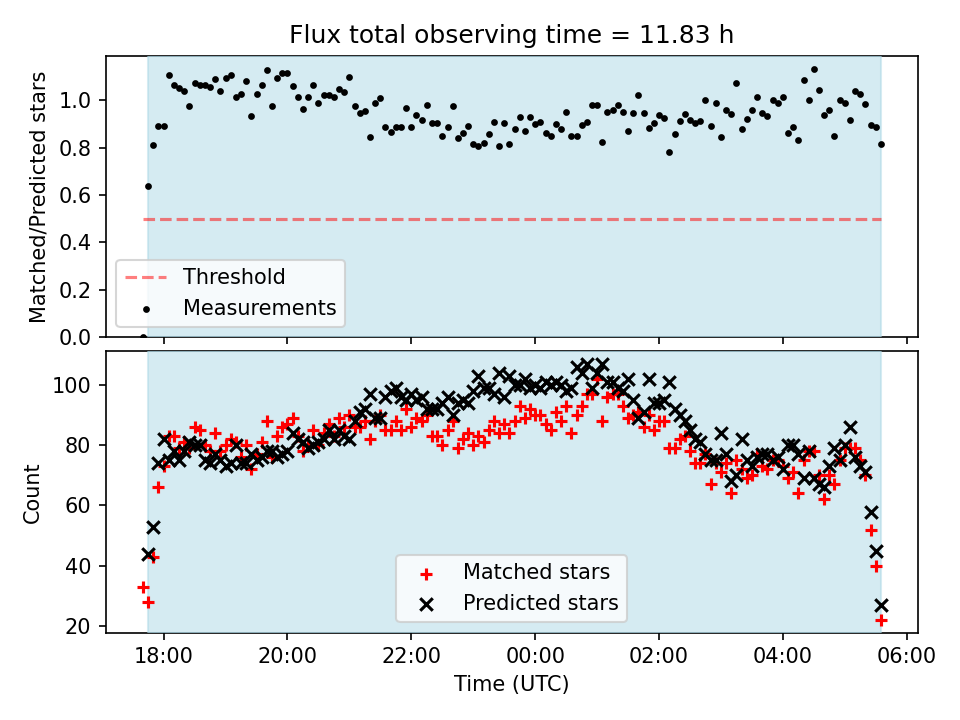 Flux total observing time = 11.83 h

Matched/Predicted stars

1.0
0.8
0.6
0.4
0.2
0.0

Threshold
Measurements

Count

100
80
60
40
20

Matched stars
Predicted stars

18:00
20:00
22:00
00:00
02:00
04:00
06:00

Time (UTC)